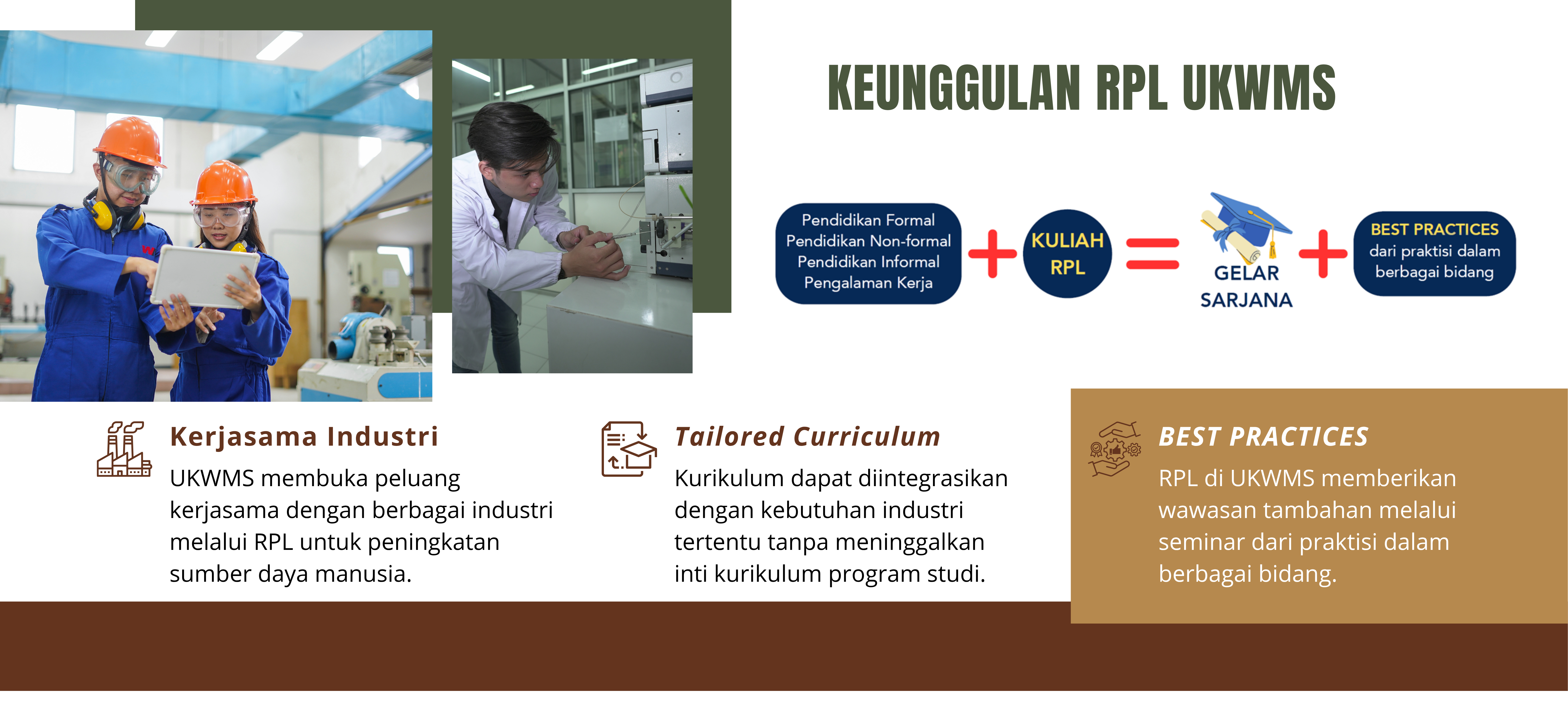 KEUNGGULAN RPL UKWMS

Pendidikan Formal
Pendidikan Non-formal
Pendidikan Informal
Pengalaman Kerja

+

KULIAH RPL

=

GELAR SARJANA

+

BEST PRACTICES
dari praktisi dalam berbagai bidang

Kerjasama Industri
UKWMS membuka peluang kerjasama dengan berbagai industri melalui RPL untuk peningkatan sumber daya manusia.

Tailored Curriculum
Kurikulum dapat diintegrasikan dengan kebutuhan industri tertentu tanpa meninggalkan inti kurikulum program studi.

BEST PRACTICES
RPL di UKWMS memberikan wawasan tambahan melalui seminar dari praktisi dalam berbagai bidang.